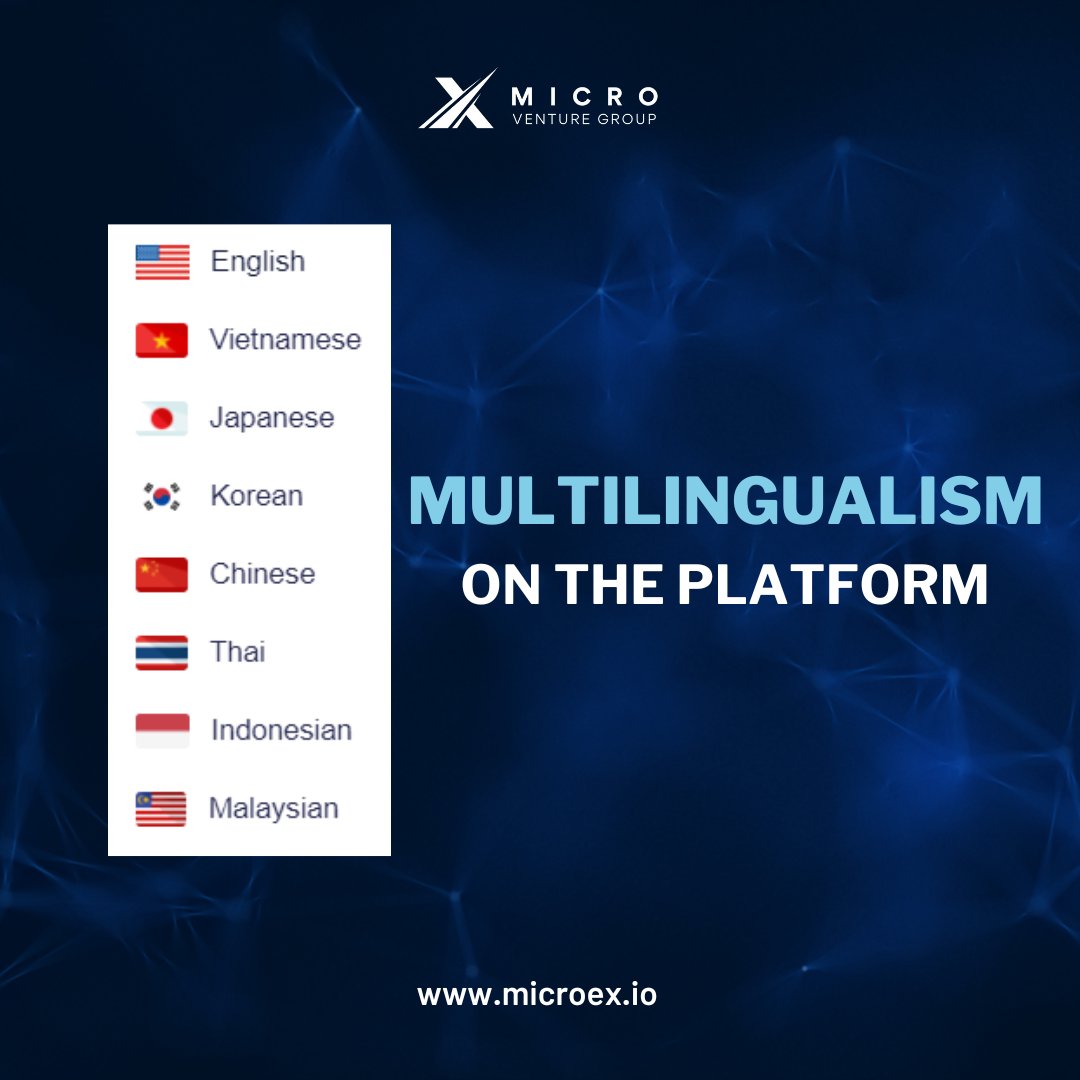 MICRO
VENTURE GROUP

English
Vietnamese
Japanese
Korean
Chinese
Thai
Indonesian
Malaysian

MULTILINGUALISM
ON THE PLATFORM

www.microex.io